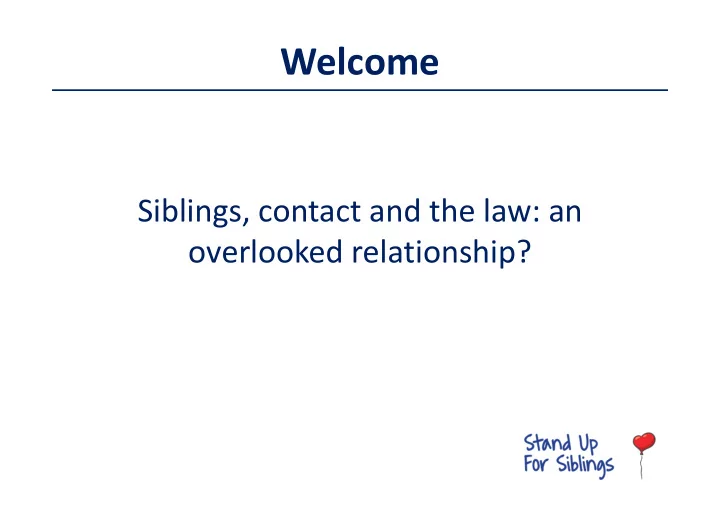 Welcome

Siblings, contact and the law: an overlooked relationship?

Stand Up
For Siblings